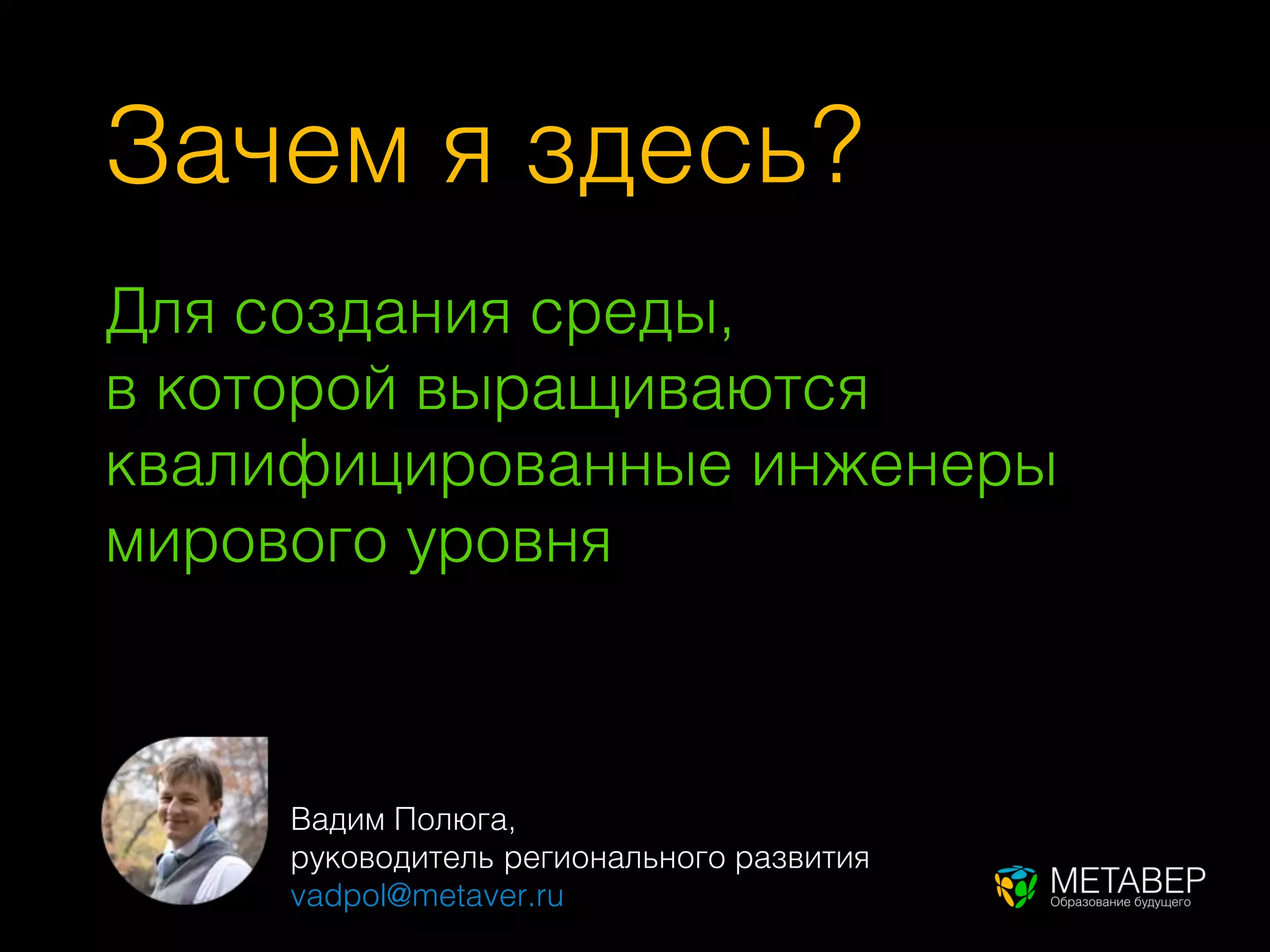 Зачем я здесь?

Для создания среды, в которой выращиваются квалифицированные инженеры мирового уровня

Вадим Полюга,
руководитель регионального развития
vadpol@metaver.ru

МЕТАВЕР
Образование будущего